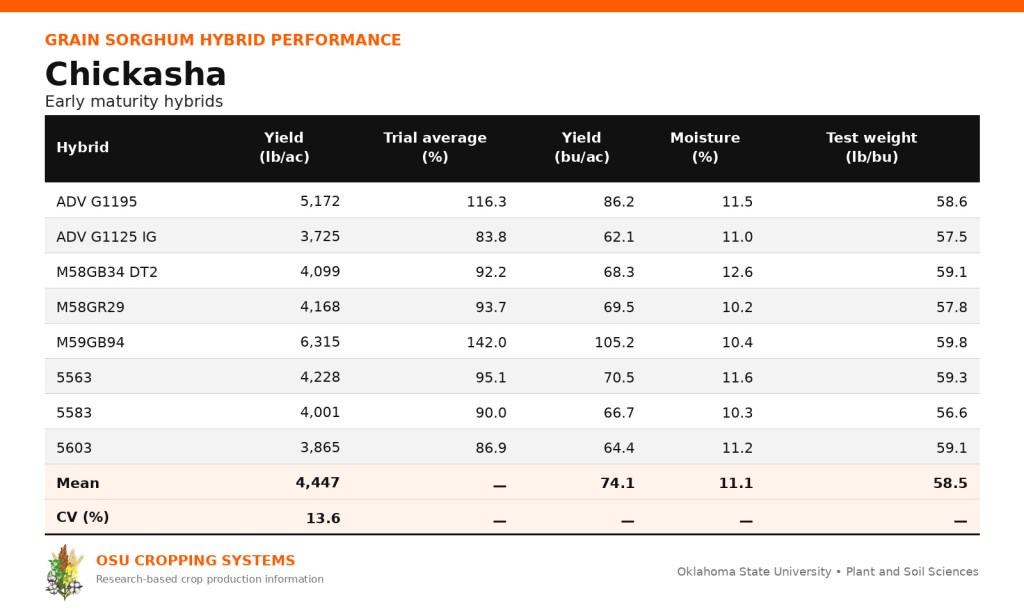 GRAIN SORGHUM HYBRID PERFORMANCE

Chickasha

Early maturity hybrids

| Hybrid | Yield (lb/ac) | Trial average (%) | Yield (bu/ac) | Moisture (%) | Test weight (lb/bu) |
|---|---|---|---|---|---|
| ADV G1195 | 5,172 | 116.3 | 86.2 | 11.5 | 58.6 |
| ADV G1125 IG | 3,725 | 83.8 | 62.1 | 11.0 | 57.5 |
| M58GB34 DT2 | 4,099 | 92.2 | 68.3 | 12.6 | 59.1 |
| M58GR29 | 4,168 | 93.7 | 69.5 | 10.2 | 57.8 |
| M59GB94 | 6,315 | 142.0 | 105.2 | 10.4 | 59.8 |
| 5563 | 4,228 | 95.1 | 70.5 | 11.6 | 59.3 |
| 5583 | 4,001 | 90.0 | 66.7 | 10.3 | 56.6 |
| 5603 | 3,865 | 86.9 | 64.4 | 11.2 | 59.1 |
| Mean | 4,447 | — | 74.1 | 11.1 | 58.5 |
| CV (%) | 13.6 | — | — | — | — |

OSU CROPPING SYSTEMS
Research-based crop production information

Oklahoma State University • Plant and Soil Sciences